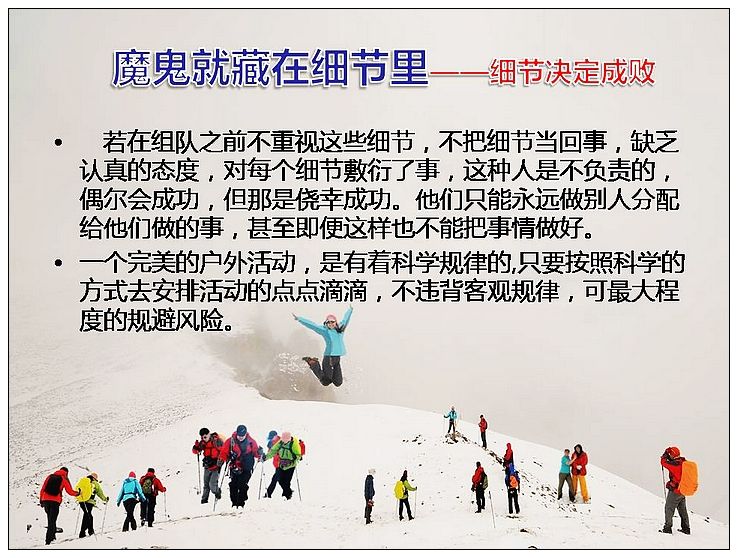 魔鬼就藏在细节里——细节决定成败

• 若在组队之前不重视这些细节，不把细节当回事，缺乏认真的态度，对每个细节敷衍了事，这种人是不负责的，偶尔会成功，但那是侥幸成功。他们只能永远做别人分配给他们做的事，甚至即便这样也不能把事情做好。

• 一个完美的户外活动，是有着科学规律的,只要按照科学的方式去安排活动的点点滴滴，不违背客观规律，可最大程度的规避风险。